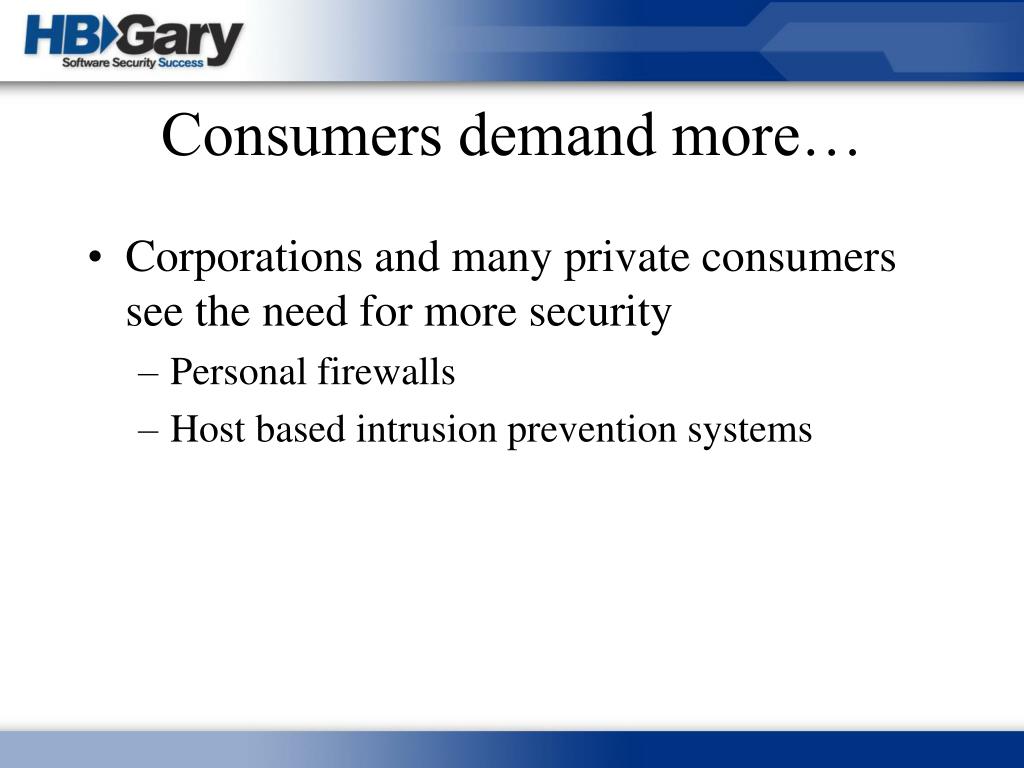 HBGary
Software Security Success

Consumers demand more…

• Corporations and many private consumers see the need for more security
– Personal firewalls
– Host based intrusion prevention systems